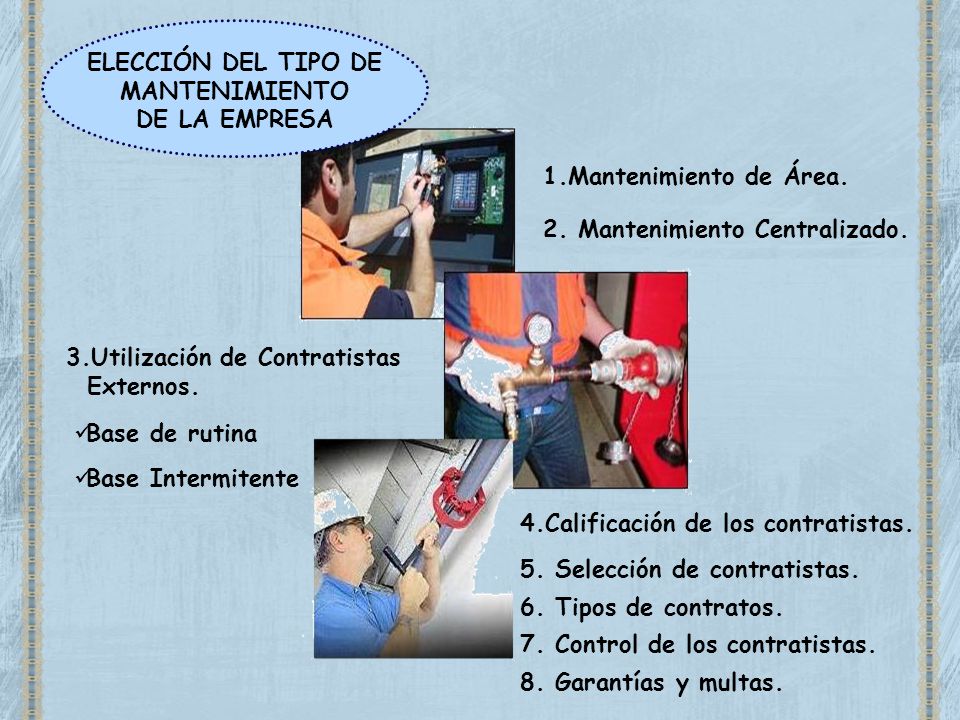 ELECCIÓN DEL TIPO DE MANTENIMIENTO DE LA EMPRESA

1.Mantenimiento de Área.

2. Mantenimiento Centralizado.

3.Utilización de Contratistas Externos.

✓Base de rutina

✓Base Intermitente

4.Calificación de los contratistas.

5. Selección de contratistas.

6. Tipos de contratos.

7. Control de los contratistas.

8. Garantías y multas.